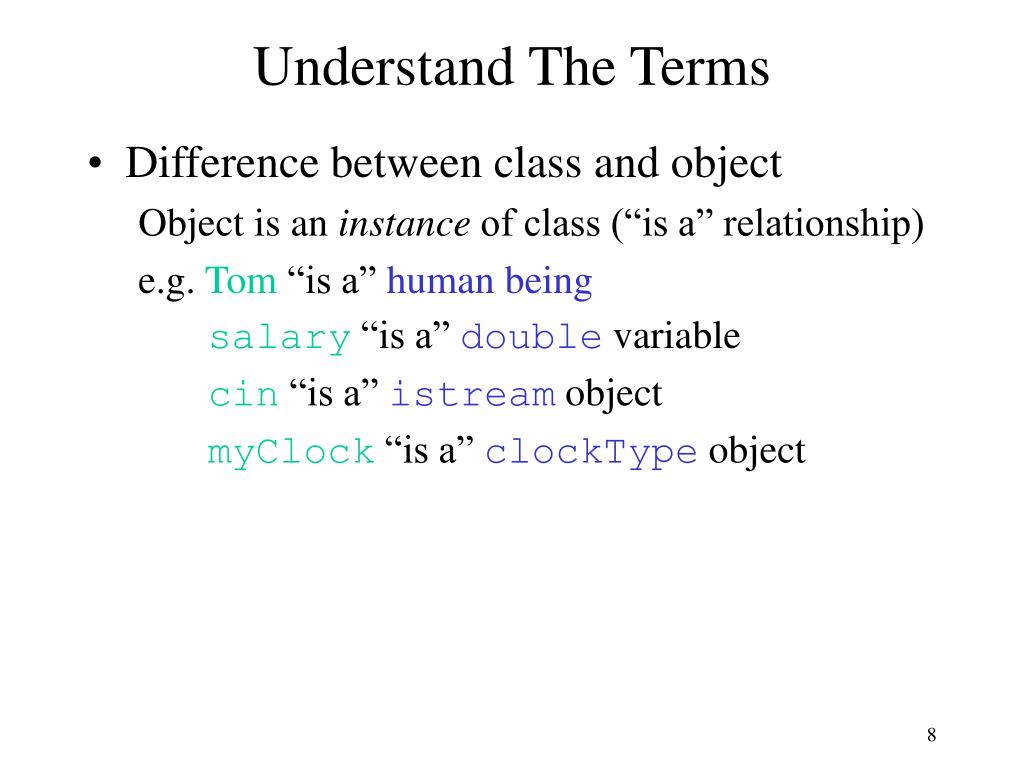 Understand The Terms

• Difference between class and object

Object is an instance of class (“is a” relationship)

e.g. Tom “is a” human being

salary “is a” double variable

cin “is a” istream object

myClock “is a” clockType object

8